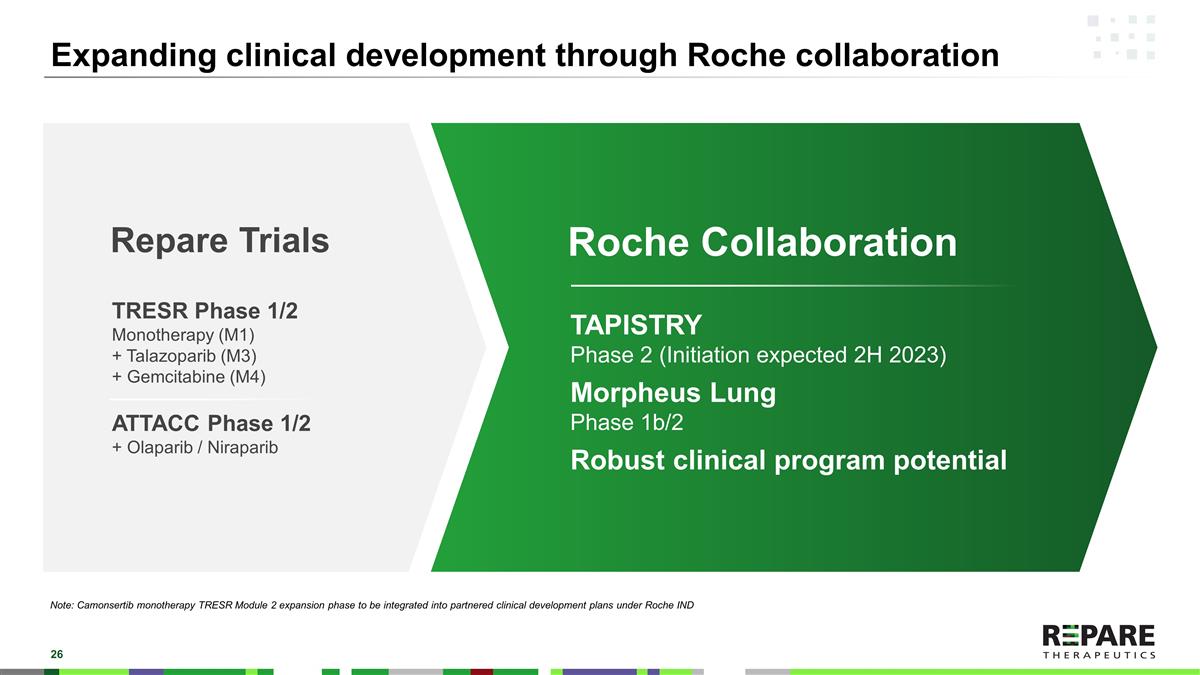 Expanding clinical development through Roche collaboration

Repare Trials

TRESR Phase 1/2
Monotherapy (M1)
+ Talazoparib (M3)
+ Gemcitabine (M4)

ATTACC Phase 1/2
+ Olaparib / Niraparib

Roche Collaboration

TAPISTRY
Phase 2 (Initiation expected 2H 2023)

Morpheus Lung
Phase 1b/2

Robust clinical program potential

Note: Camonsertib monotherapy TRESR Module 2 expansion phase to be integrated into partnered clinical development plans under Roche IND

26

REPARE
THERAPEUTICS